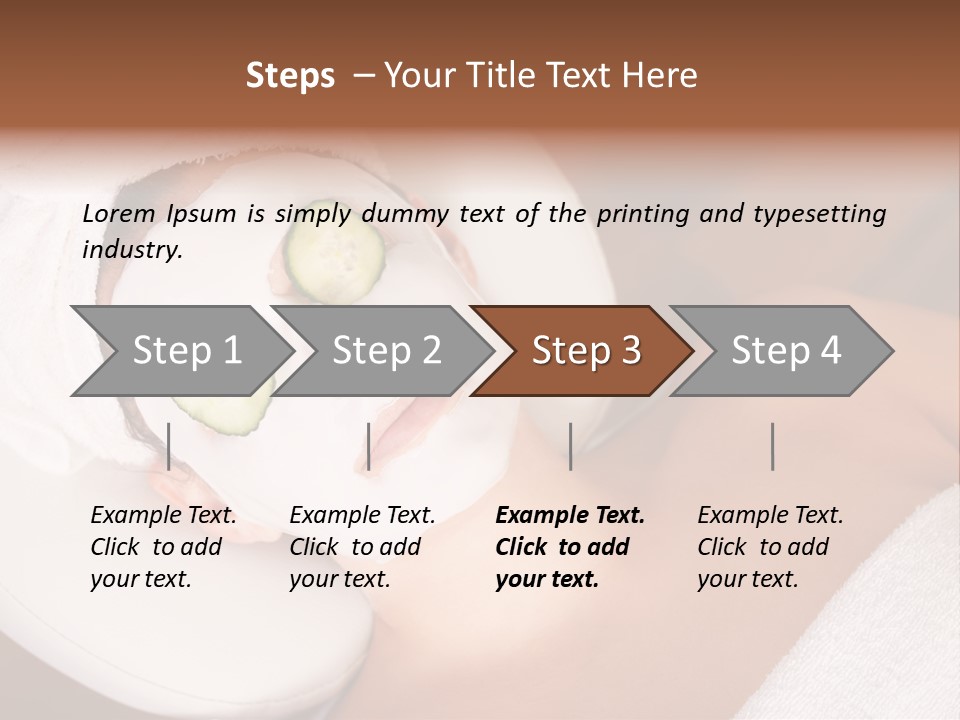 Steps – Your Title Text Here

Lorem Ipsum is simply dummy text of the printing and typesetting industry.

Step 1

Step 2

Step 3

Step 4

Example Text. Click to add your text.

Example Text. Click to add your text.

Example Text. Click to add your text.

Example Text. Click to add your text.